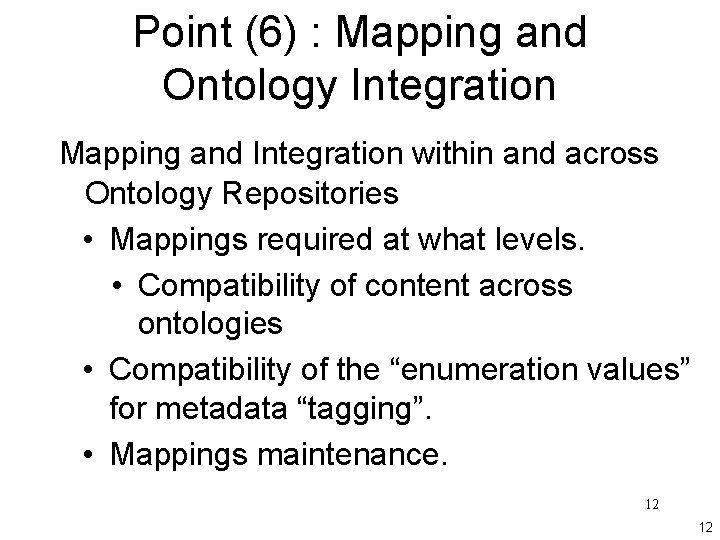 Point (6) : Mapping and Ontology Integration

Mapping and Integration within and across Ontology Repositories

• Mappings required at what levels.

• Compatibility of content across ontologies

• Compatibility of the “enumeration values” for metadata “tagging”.

• Mappings maintenance.

12

12